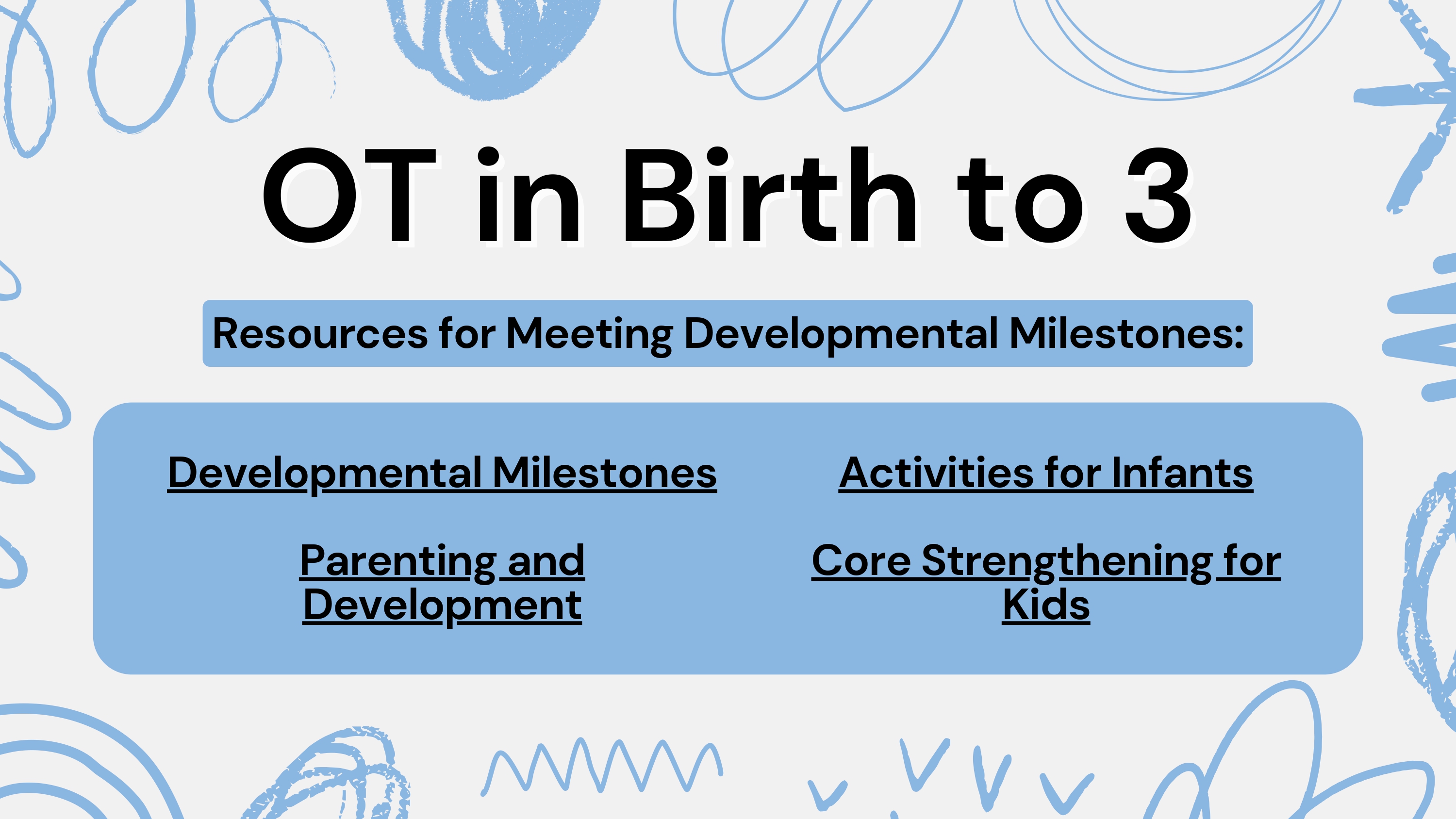 OT in Birth to 3

Resources for Meeting Developmental Milestones:

Developmental Milestones

Parenting and Development

Activities for Infants

Core Strengthening for Kids